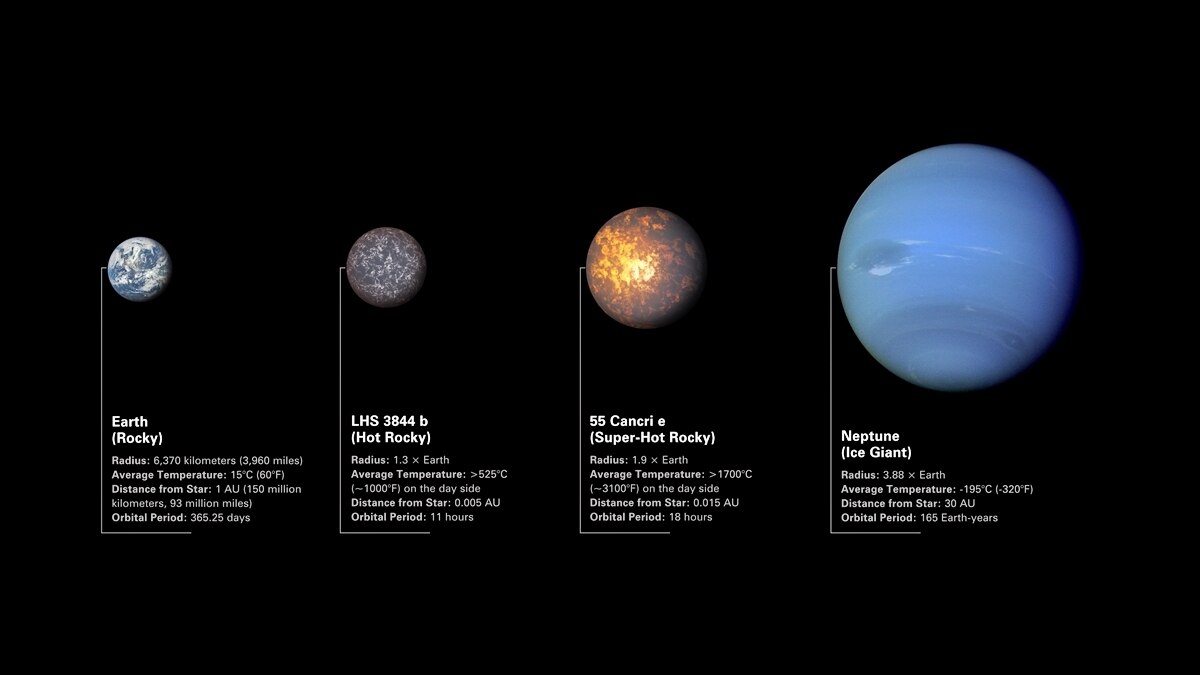 Earth
(Rocky)

Radius: 6,370 kilometers (3,960 miles)
Average Temperature: 15°C (60°F)
Distance from Star: 1 AU (150 million kilometers, 93 million miles)
Orbital Period: 365.25 days

LHS 3844 b
(Hot Rocky)

Radius: 1.3 × Earth
Average Temperature: >525°C (~1000°F) on the day side
Distance from Star: 0.005 AU
Orbital Period: 11 hours

55 Cancri e
(Super-Hot Rocky)

Radius: 1.9 × Earth
Average Temperature: >1700°C (~3100°F) on the day side
Distance from Star: 0.015 AU
Orbital Period: 18 hours

Neptune
(Ice Giant)

Radius: 3.88 × Earth
Average Temperature: -195°C (-320°F)
Distance from Star: 30 AU
Orbital Period: 165 Earth-years